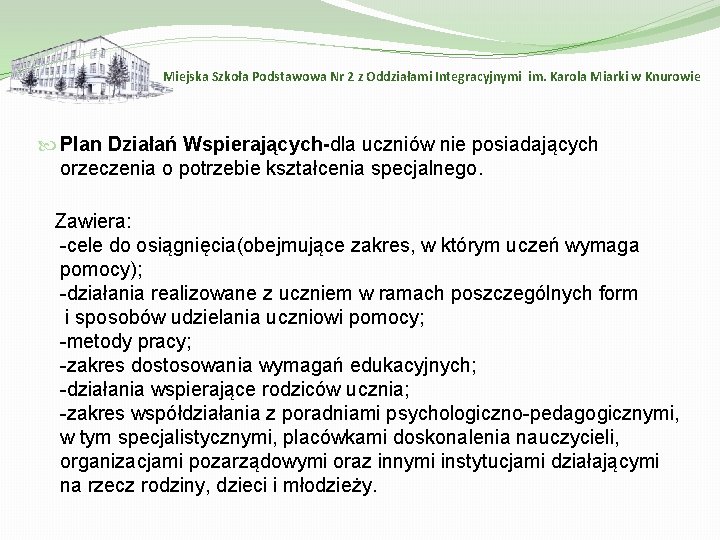 Miejska Szkoła Podstawowa Nr 2 z Oddziałami Integracyjnymi im. Karola Miarki w Knurowie

Plan Działań Wspierających-dla uczniów nie posiadających orzeczenia o potrzebie kształcenia specjalnego.

Zawiera:
-cele do osiągnięcia(obejmujące zakres, w którym uczeń wymaga pomocy);
-działania realizowane z uczniem w ramach poszczególnych form i sposobów udzielania uczniowi pomocy;
-metody pracy;
-zakres dostosowania wymagań edukacyjnych;
-działania wspierające rodziców ucznia;
-zakres współdziałania z poradniami psychologiczno-pedagogicznymi, w tym specjalistycznymi, placówkami doskonalenia nauczycieli, organizacjami pozarządowymi oraz innymi instytucjami działającymi na rzecz rodziny, dzieci i młodzieży.